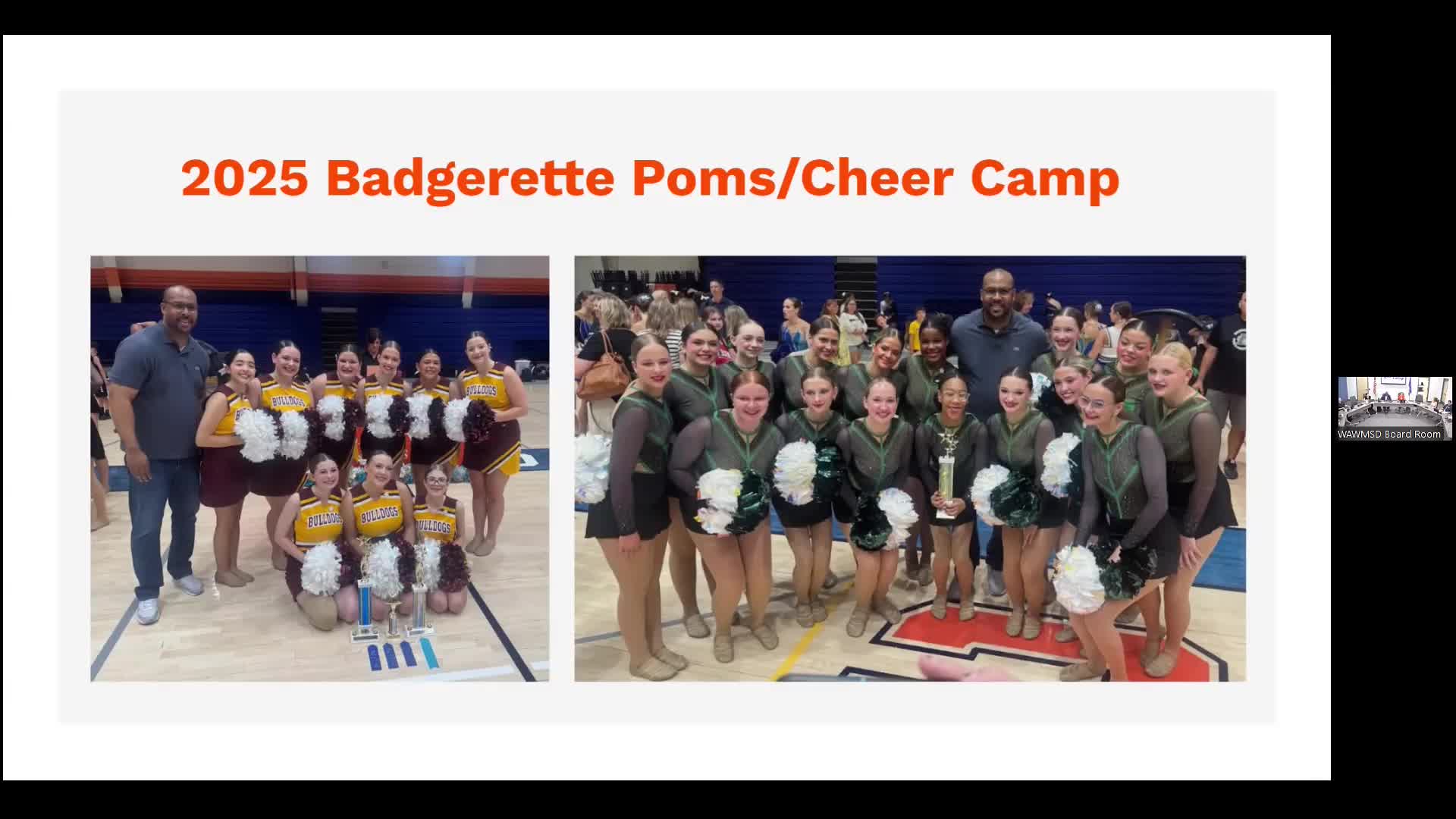 2025 Badgerette Poms/Cheer Camp

BULLDOGS

BULLDOGS

BULLDOGS

BULLDOGS

BULLDOGS

WAWMSD Board Room